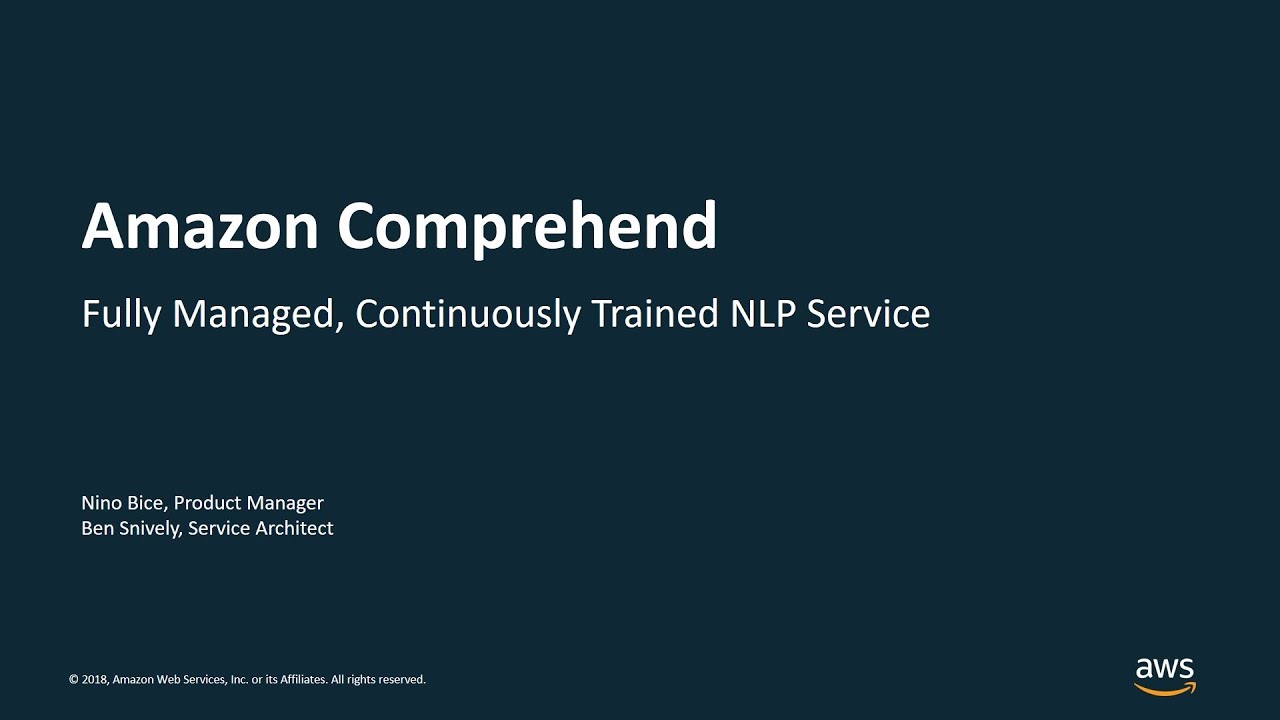 Amazon Comprehend

Fully Managed, Continuously Trained NLP Service

Nino Bice, Product Manager
Ben Snively, Service Architect

© 2018, Amazon Web Services, Inc. or its Affiliates. All rights reserved.

aws